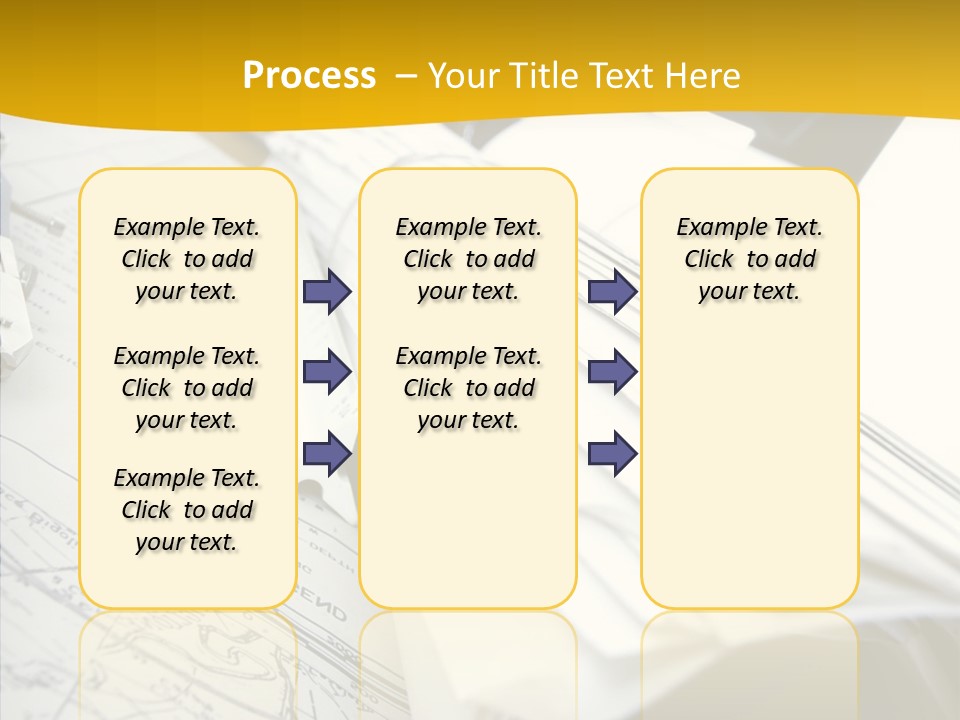 Process – Your Title Text Here

Example Text. Click to add your text.

Example Text. Click to add your text.

Example Text. Click to add your text.

Example Text. Click to add your text.

Example Text. Click to add your text.

Example Text. Click to add your text.